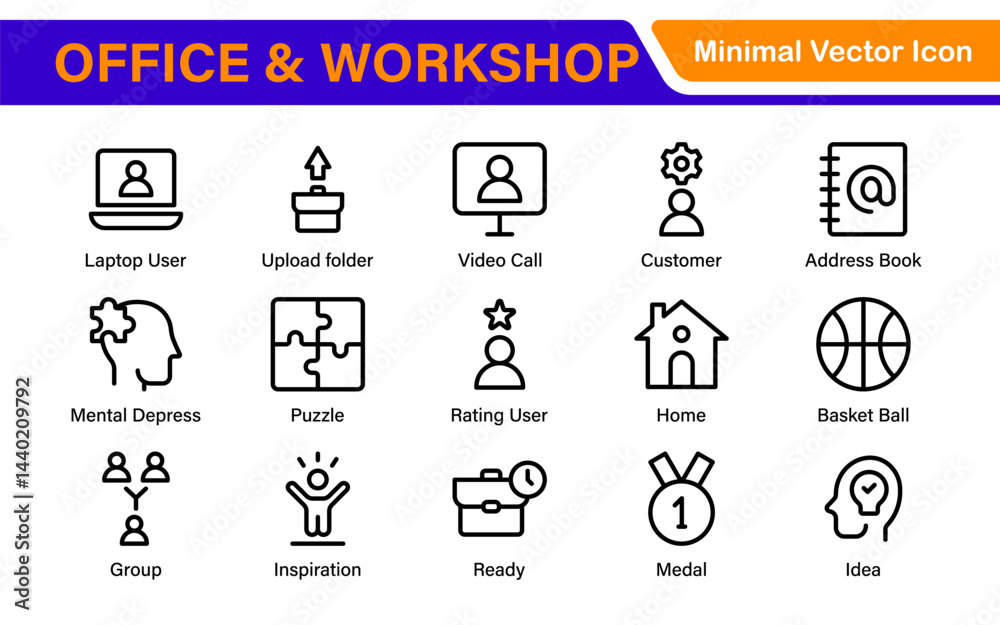 OFFICE & WORKSHOP

Minimal Vector Icon

Laptop User
Upload folder
Video Call
Customer
Address Book

Mental Depress
Puzzle
Rating User
Home
Basket Ball

Group
Inspiration
Ready
1
Medal
Idea

Adobe Stock | #1440209792